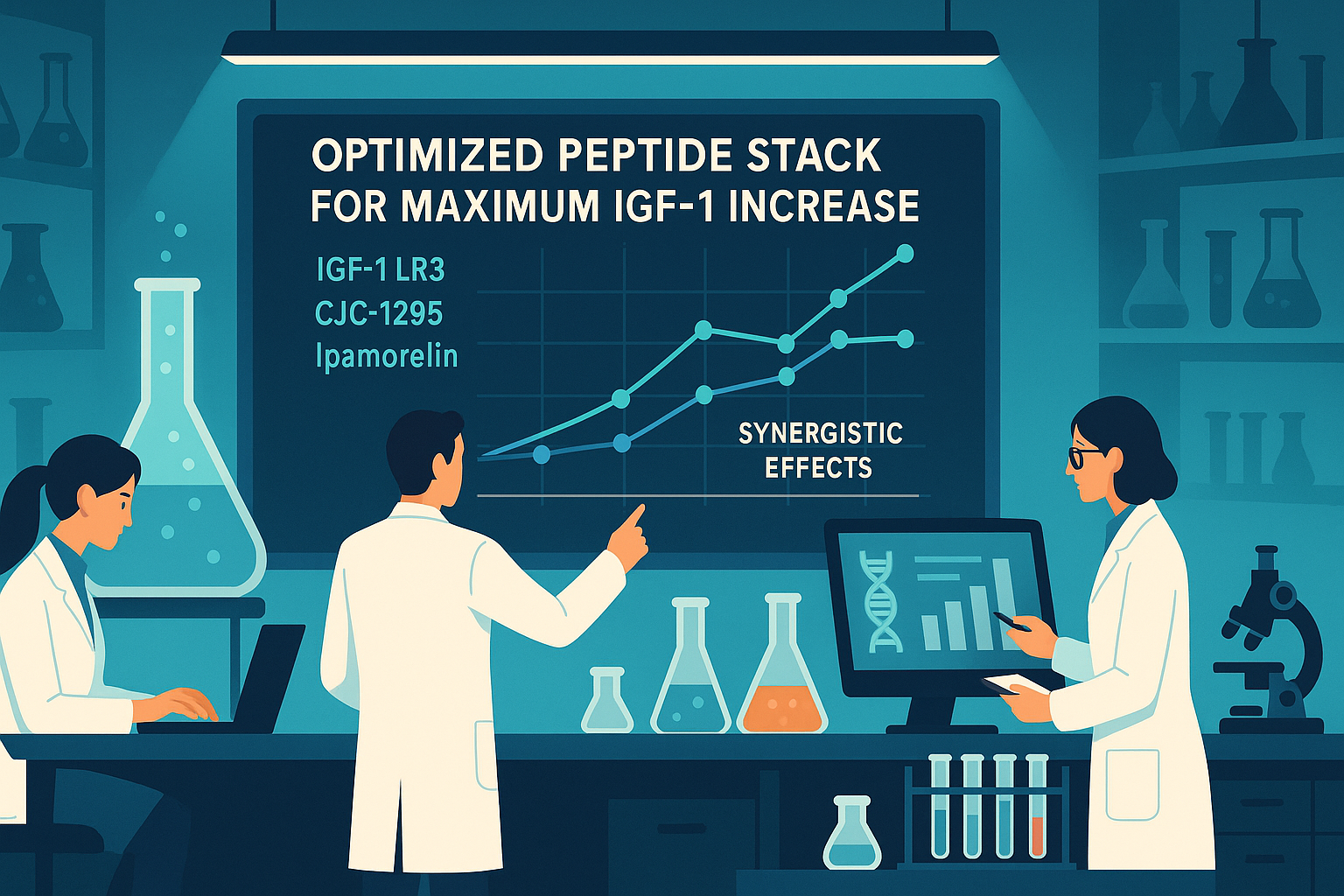 OPTIMIZED PEPTIDE STACK FOR MAXIMUM IGF-1 INCREASE

IGF-1 LR3
CJC-1295
Ipamorelin

SYNERGISTIC EFFECTS